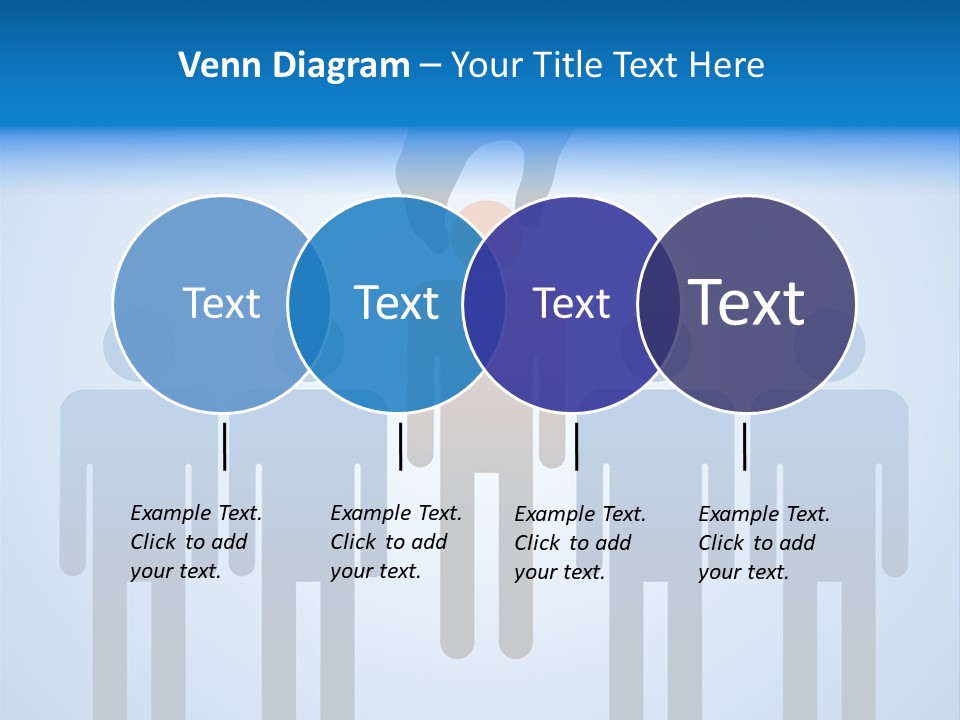 Venn Diagram – Your Title Text Here

Text

Text

Text

Text

Example Text. Click to add your text.

Example Text. Click to add your text.

Example Text. Click to add your text.

Example Text. Click to add your text.